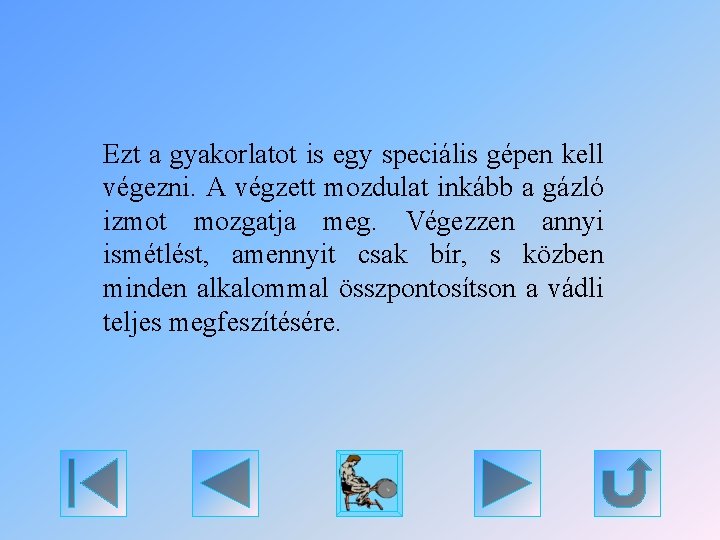 Ezt a gyakorlatot is egy speciális gépen kell végezni. A végzett mozdulat inkább a gázló izmot mozgatja meg. Végezzen annyi ismétlést, amennyit csak bír, s közben minden alkalommal összpontosítson a vádli teljes megfeszítésére.